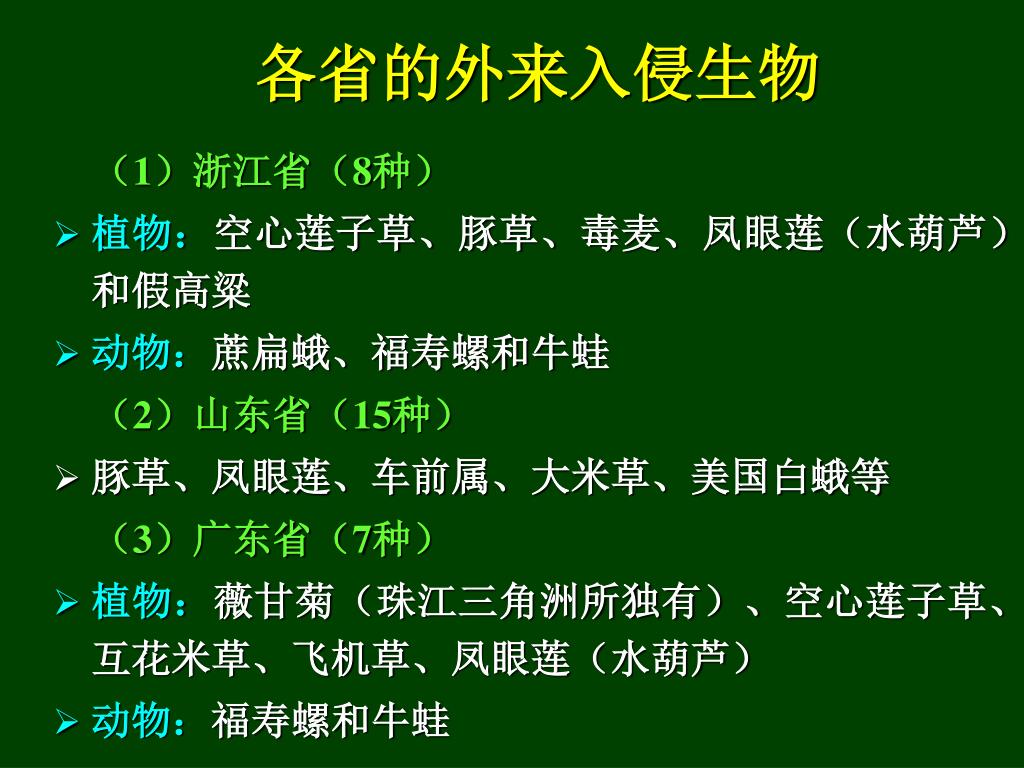 各省的外来入侵生物

（1）浙江省（8种）

➢ 植物：空心莲子草、豚草、毒麦、凤眼莲（水葫芦）和假高粱

➢ 动物：蔗扁蛾、福寿螺和牛蛙

（2）山东省（15种）

➢ 豚草、凤眼莲、车前属、大米草、美国白蛾等

（3）广东省（7种）

➢ 植物：薇甘菊（珠江三角洲所独有）、空心莲子草、互花米草、飞机草、凤眼莲（水葫芦）

➢ 动物：福寿螺和牛蛙